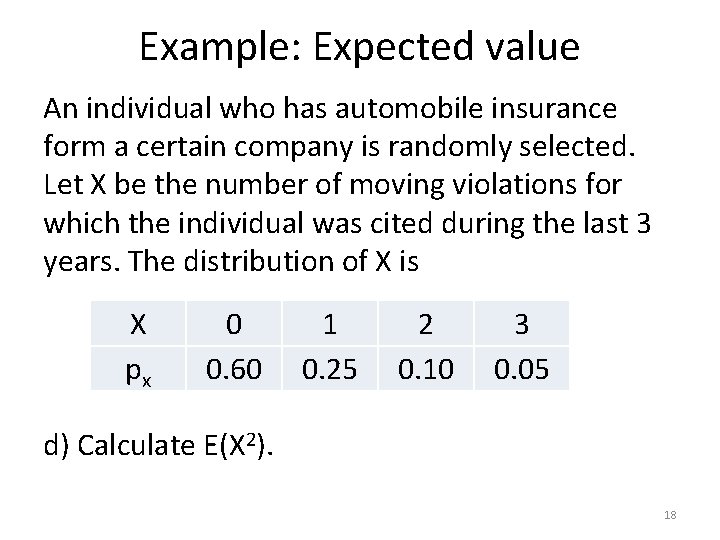 Example: Expected value

An individual who has automobile insurance form a certain company is randomly selected. Let X be the number of moving violations for which the individual was cited during the last 3 years. The distribution of X is

| X | 0 | 1 | 2 | 3 |
|---|---|---|---|---|
| $p_x$ | 0.60 | 0.25 | 0.10 | 0.05 |

d) Calculate $E(X^2)$.

18